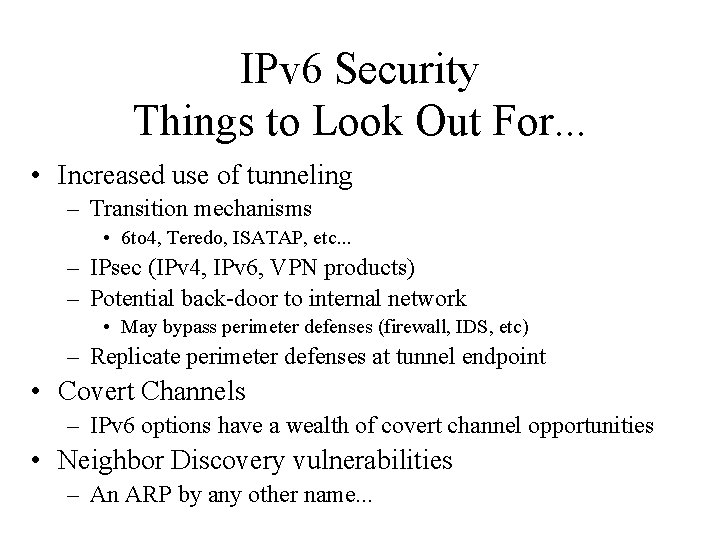 IPv6 Security
Things to Look Out For...

• Increased use of tunneling
– Transition mechanisms
• 6to4, Teredo, ISATAP, etc...
– IPsec (IPv4, IPv6, VPN products)
– Potential back-door to internal network
• May bypass perimeter defenses (firewall, IDS, etc)
– Replicate perimeter defenses at tunnel endpoint
• Covert Channels
– IPv6 options have a wealth of covert channel opportunities
• Neighbor Discovery vulnerabilities
– An ARP by any other name...